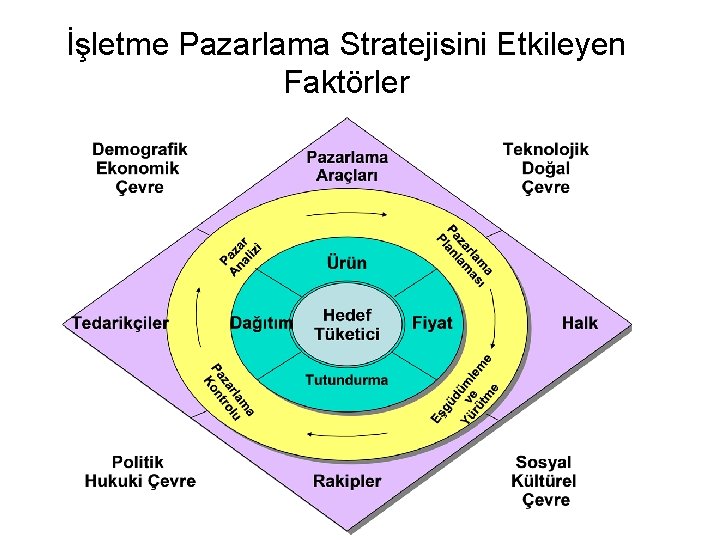 İşletme Pazarlama Stratejisini Etkileyen Faktörler

Demografik Ekonomik Çevre

Pazarlama Araçları

Teknolojik Doğal Çevre

Pazar Analizi

Pazarlama Planlaması

Ürün

Tedarikçiler

Dağıtım

Hedef Tüketici

Fiyat

Halk

Tutundurma

Pazarlama Kontrolu

Eşgüdümleme ve Yürütme

Politik Hukuki Çevre

Rakipler

Sosyal Kültürel Çevre